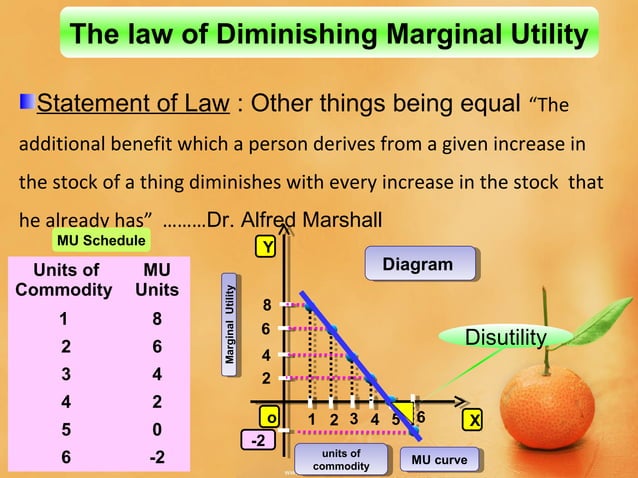 The law of Diminishing Marginal Utility

Statement of Law : Other things being equal "The additional benefit which a person derives from a given increase in the stock of a thing diminishes with every increase in the stock that he already has" ………Dr. Alfred Marshall

MU Schedule

| Units of Commodity | MU Units |
|---|---|
| 1 | 8 |
| 2 | 6 |
| 3 | 4 |
| 4 | 2 |
| 5 | 0 |
| 6 | -2 |

Y

Diagram

Marginal Utility

8
6
4
2

Disutility

o
1 2 3 4 5 6
X

-2

units of commodity

MU curve